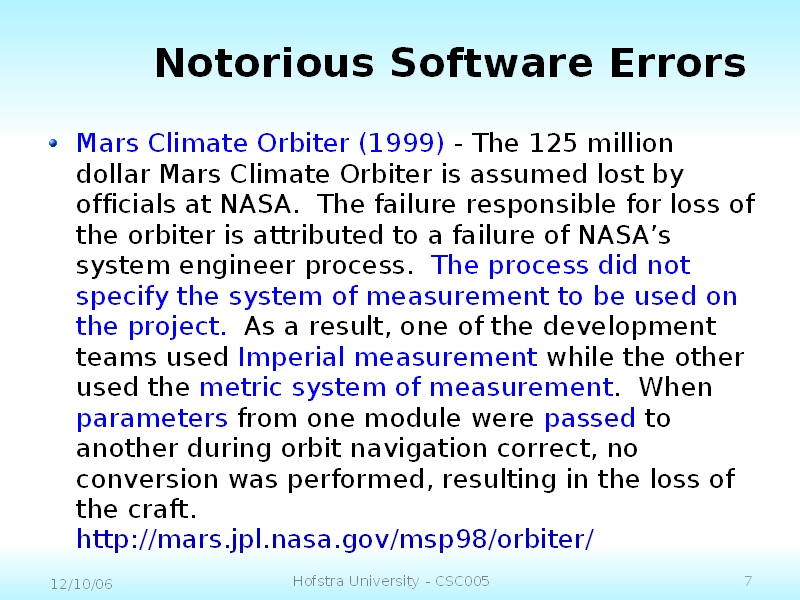 Notorious Software Errors

• Mars Climate Orbiter (1999) - The 125 million dollar Mars Climate Orbiter is assumed lost by officials at NASA. The failure responsible for loss of the orbiter is attributed to a failure of NASA's system engineer process. The process did not specify the system of measurement to be used on the project. As a result, one of the development teams used Imperial measurement while the other used the metric system of measurement. When parameters from one module were passed to another during orbit navigation correct, no conversion was performed, resulting in the loss of the craft. http://mars.jpl.nasa.gov/msp98/orbiter/

12/10/06 Hofstra University - CSC005 7